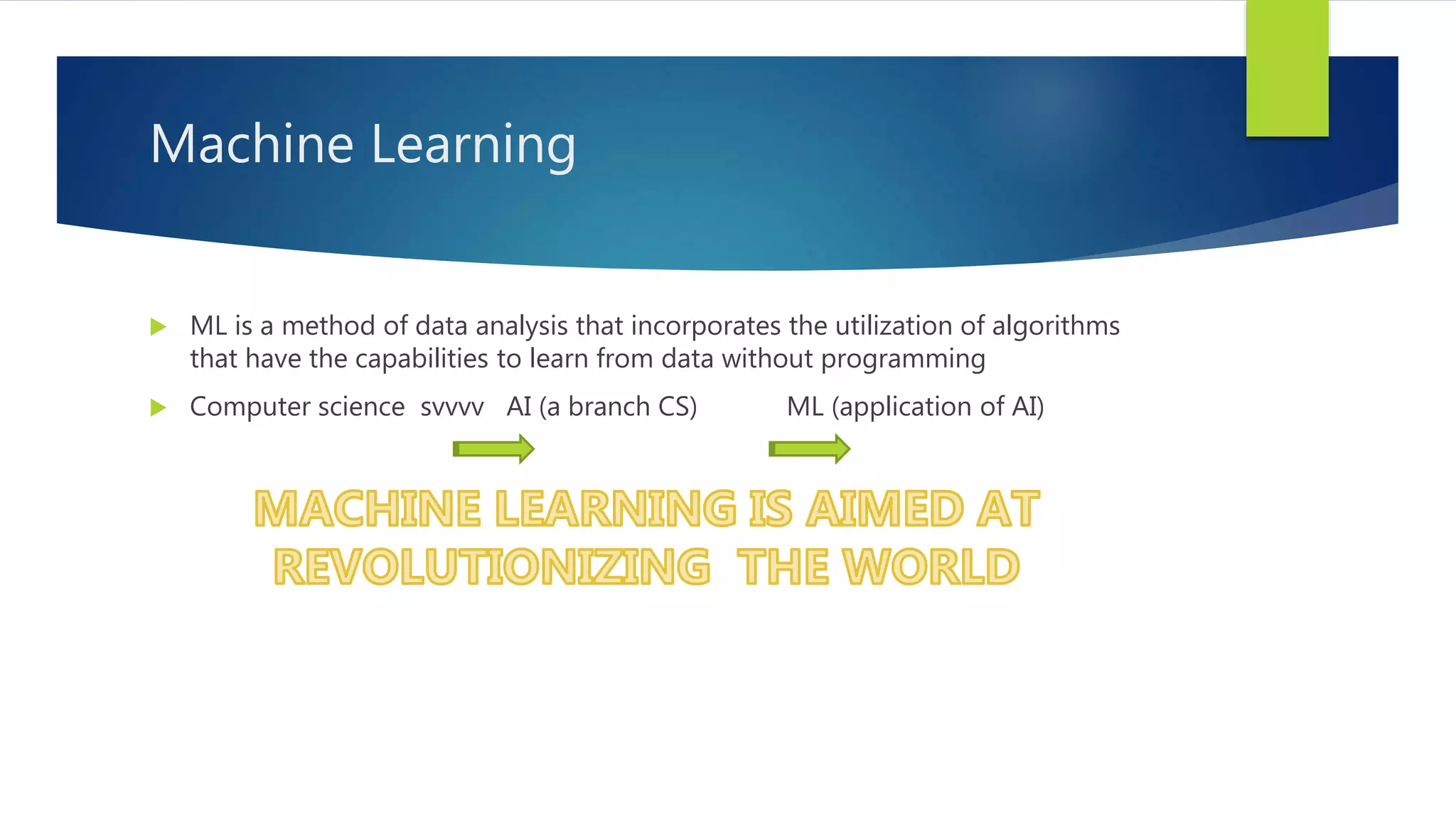 Machine Learning

ML is a method of data analysis that incorporates the utilization of algorithms that have the capabilities to learn from data without programming

Computer science svvvv AI (a branch CS) ML (application of AI)

MACHINE LEARNING IS AIMED AT REVOLUTIONIZING THE WORLD